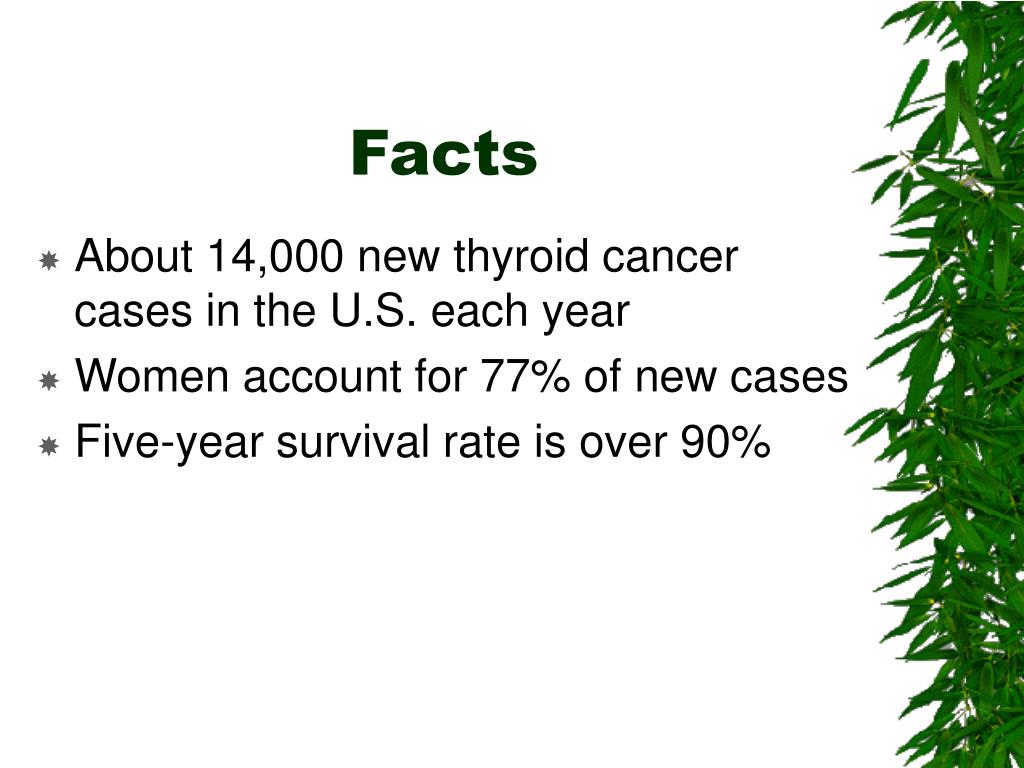 Facts

About 14,000 new thyroid cancer cases in the U.S. each year

Women account for 77% of new cases

Five-year survival rate is over 90%